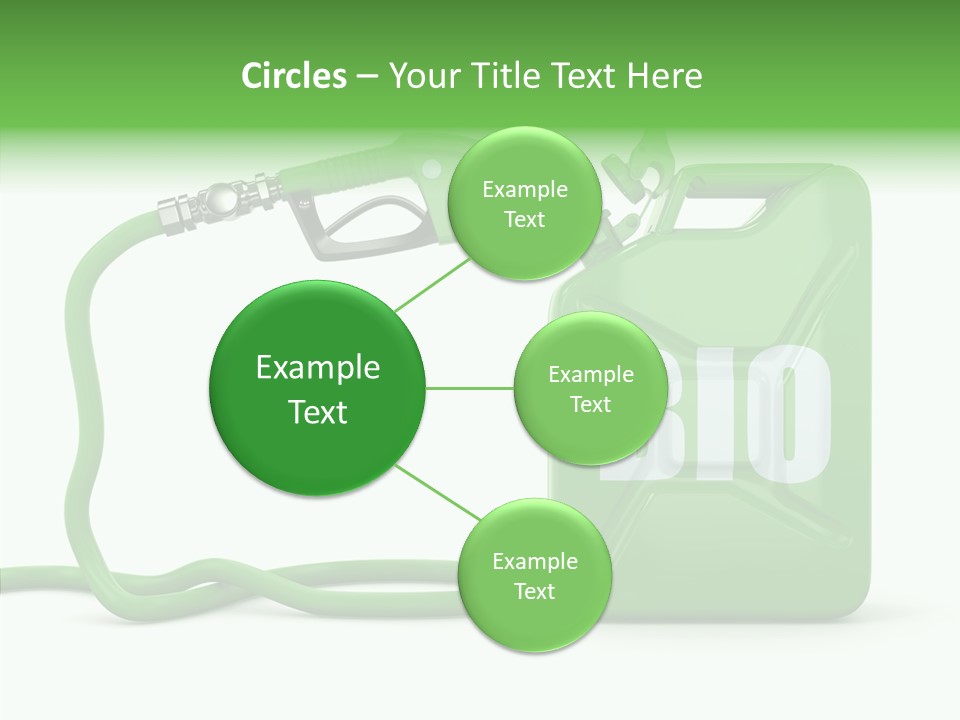 Circles – Your Title Text Here

Example Text

Example Text

Example Text

Example Text

BIO